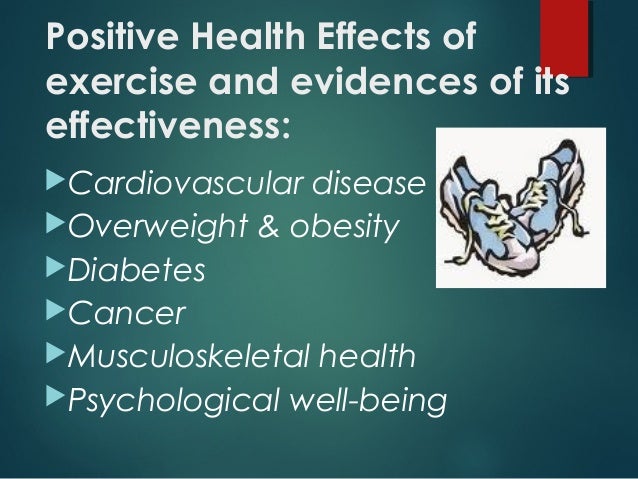 Positive Health Effects of exercise and evidences of its effectiveness:

▶Cardiovascular disease
▶Overweight & obesity
▶Diabetes
▶Cancer
▶Musculoskeletal health
▶Psychological well-being